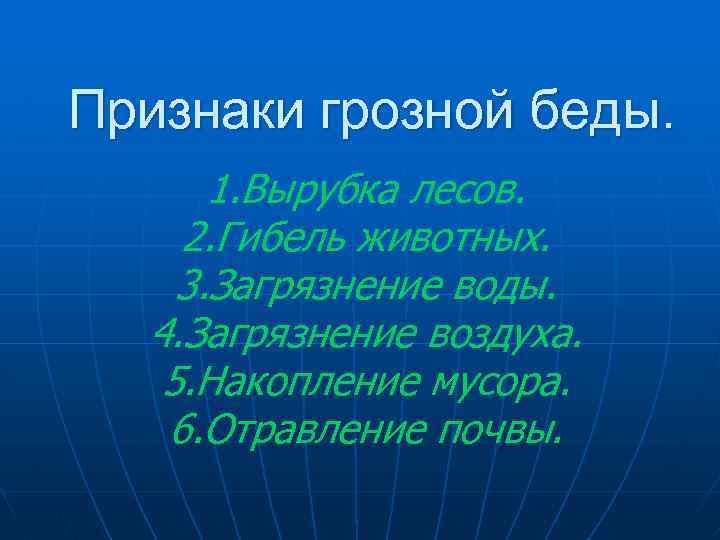 Признаки грозной беды.

1.Вырубка лесов.
2.Гибель животных.
3.Загрязнение воды.
4.Загрязнение воздуха.
5.Накопление мусора.
6.Отравление почвы.